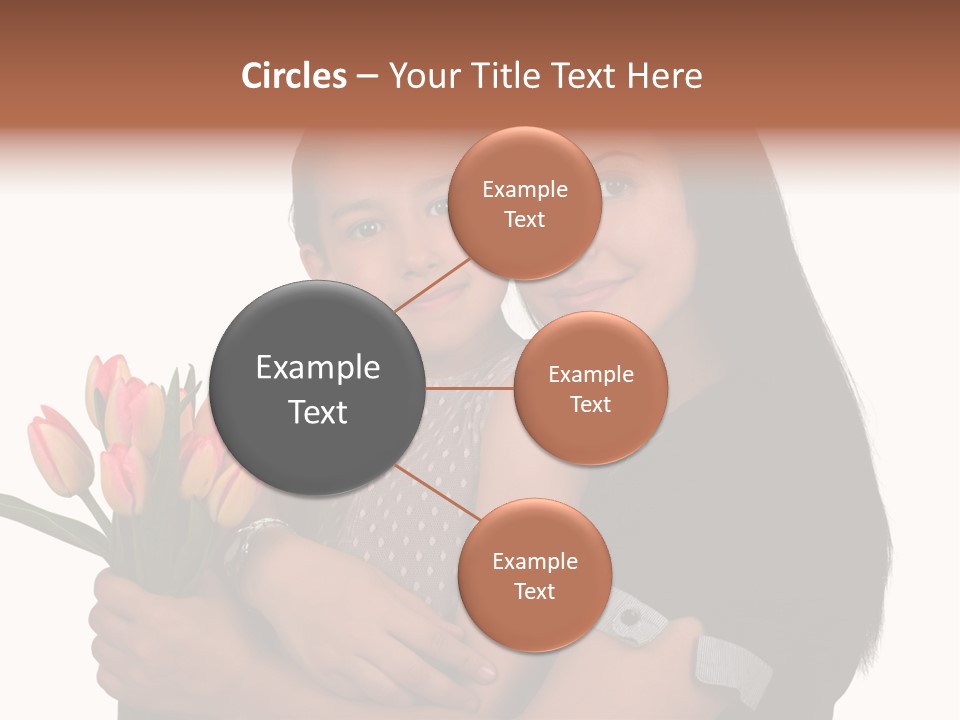 Circles – Your Title Text Here

Example Text

Example Text

Example Text

Example Text